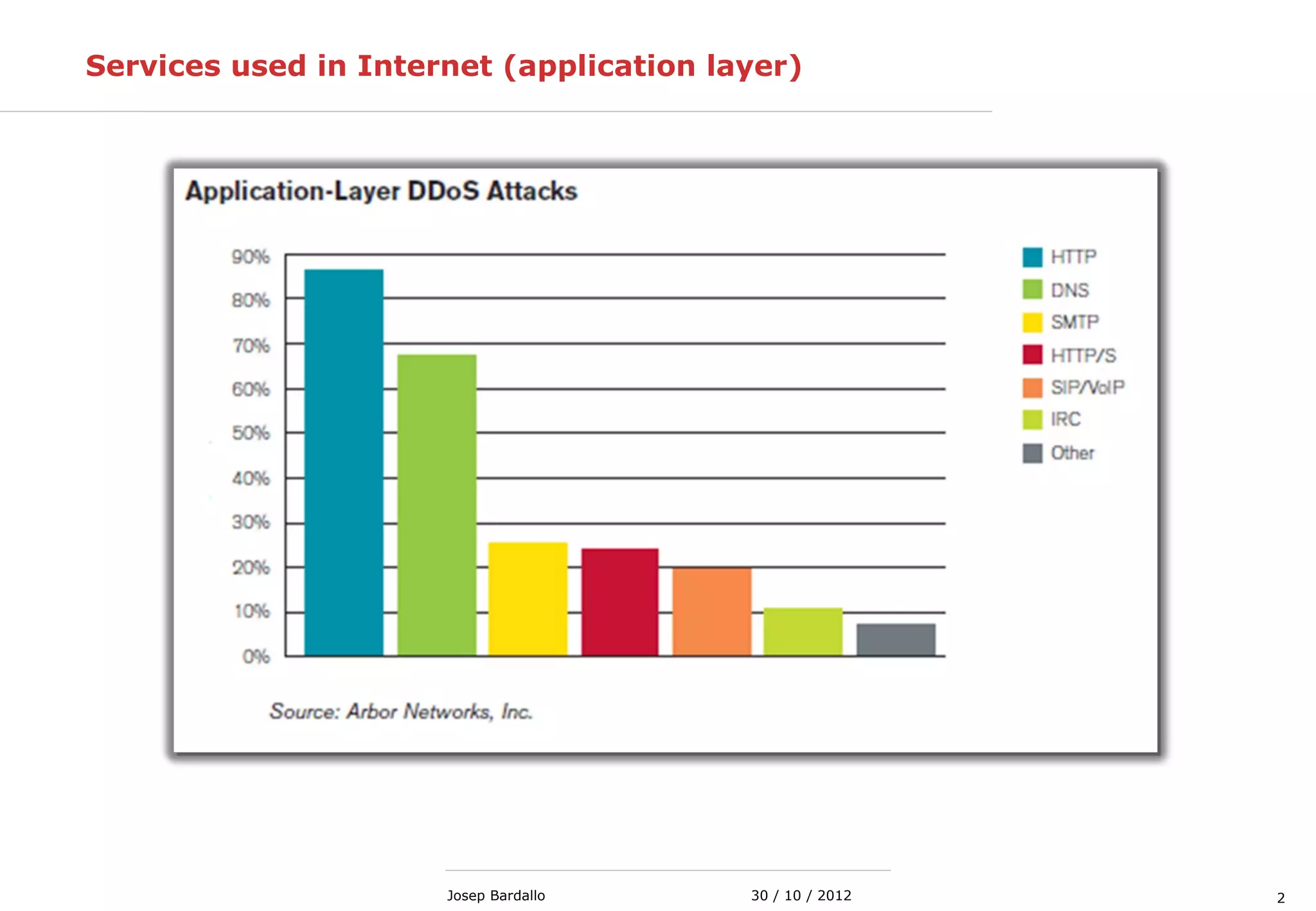 Services used in Internet (application layer)

Application-Layer DDoS Attacks

90%
80%
70%
60%
50%
40%
30%
20%
10%
0%

HTTP
DNS
SMTP
HTTP/S
SIP/VoIP
IRC
Other

Source: Arbor Networks, Inc.

Josep Bardallo 30 / 10 / 2012 2